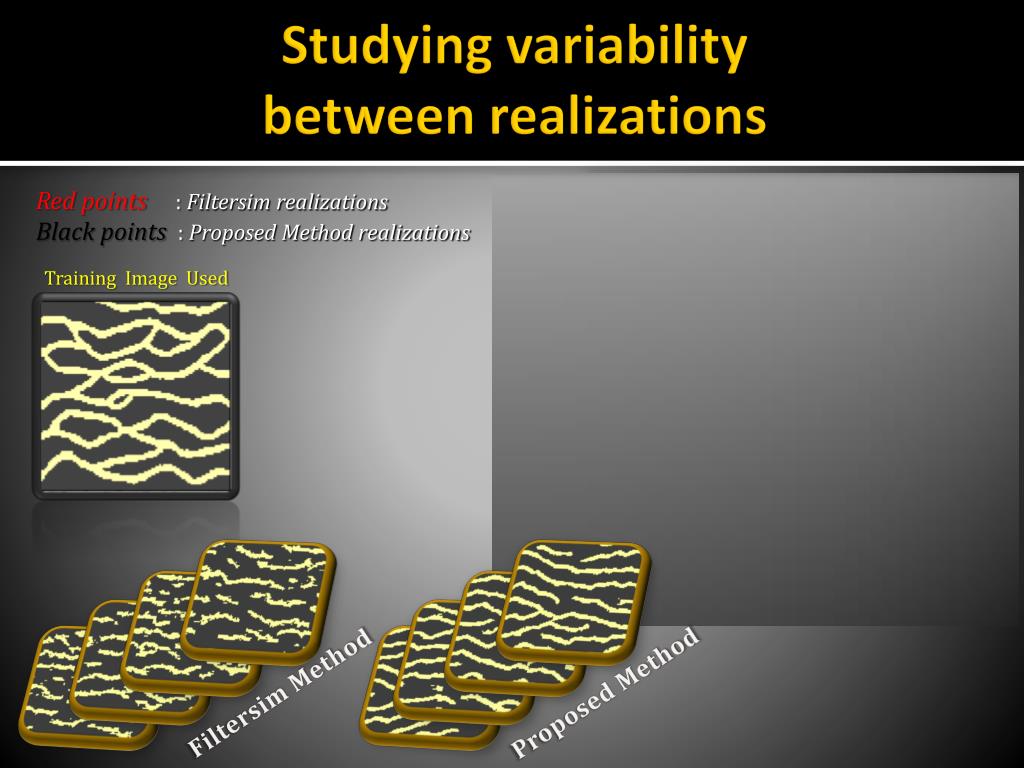 Studying variability between realizations

Red points : Filtersim realizations
Black points : Proposed Method realizations

Training Image Used

Filtersim Method

Proposed Method